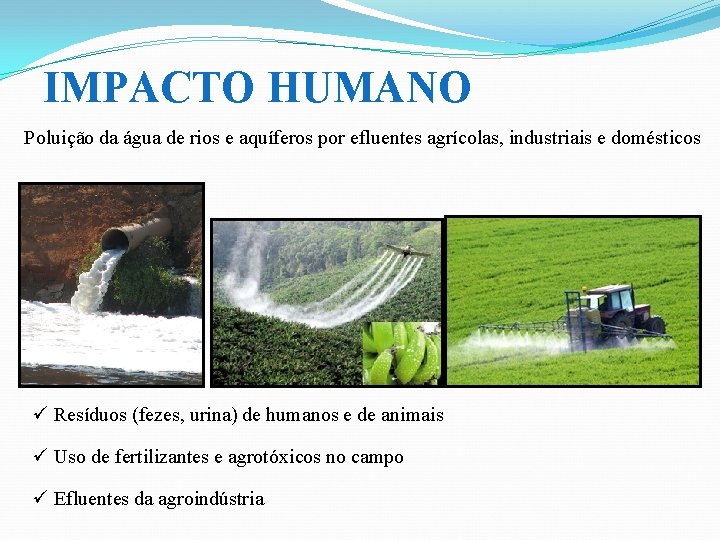 IMPACTO HUMANO

Poluição da água de rios e aquíferos por efluentes agrícolas, industriais e domésticos

✓ Resíduos (fezes, urina) de humanos e de animais

✓ Uso de fertilizantes e agrotóxicos no campo

✓ Efluentes da agroindústria